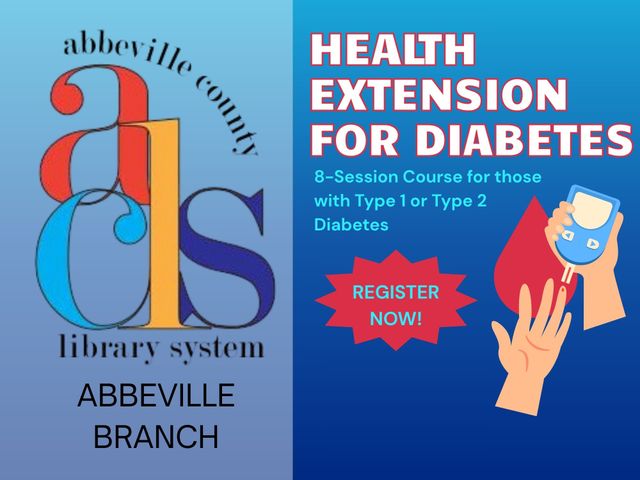 abbeville county

acls

library system

ABBEVILLE BRANCH

HEALTH EXTENSION FOR DIABETES

8-Session Course for those with Type 1 or Type 2 Diabetes

REGISTER NOW!